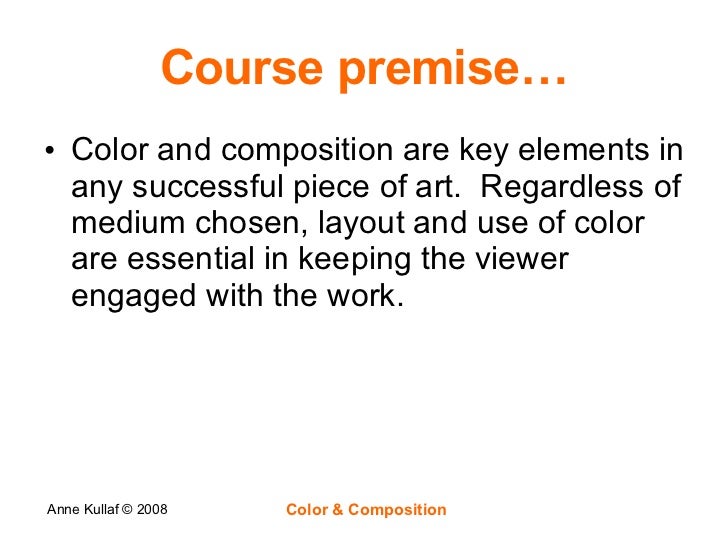 Course premise…

• Color and composition are key elements in any successful piece of art. Regardless of medium chosen, layout and use of color are essential in keeping the viewer engaged with the work.

Anne Kullaf © 2008

Color & Composition